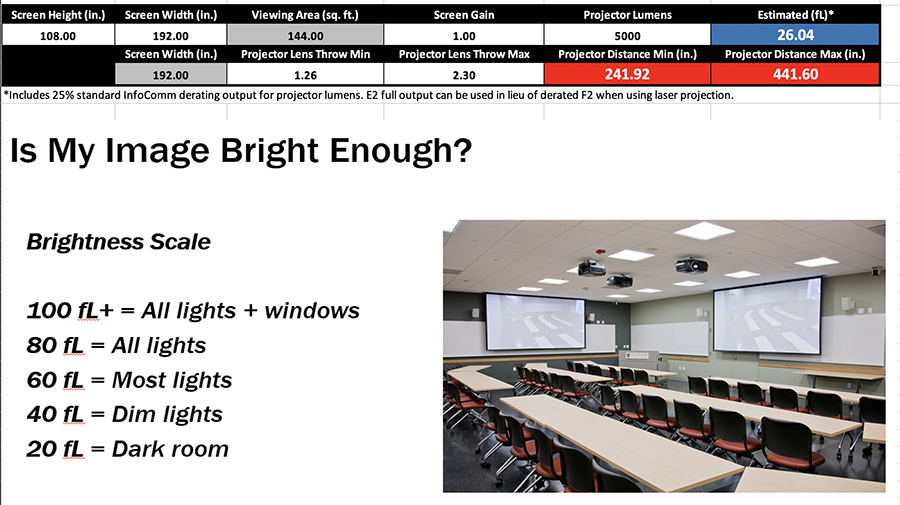 | Screen Height (in.) | Screen Width (in.) | Viewing Area (sq. ft.) | Screen Gain | Projector Lumens | Estimated (fL)* |
|---|---|---|---|---|---|
| 108.00 | 192.00 | 144.00 | 1.00 | 5000 | 26.04 |
| | Screen Width (in.) | Projector Lens Throw Min | Projector Lens Throw Max | Projector Distance Min (in.) | Projector Distance Max (in.) |
| | 192.00 | 1.26 | 2.30 | 241.92 | 441.60 |

*Includes 25% standard InfoComm derating output for projector lumens. E2 full output can be used in lieu of derated F2 when using laser projection.

Is My Image Bright Enough?

Brightness Scale

100 fL+ = All lights + windows
80 fL = All lights
60 fL = Most lights
40 fL = Dim lights
20 fL = Dark room